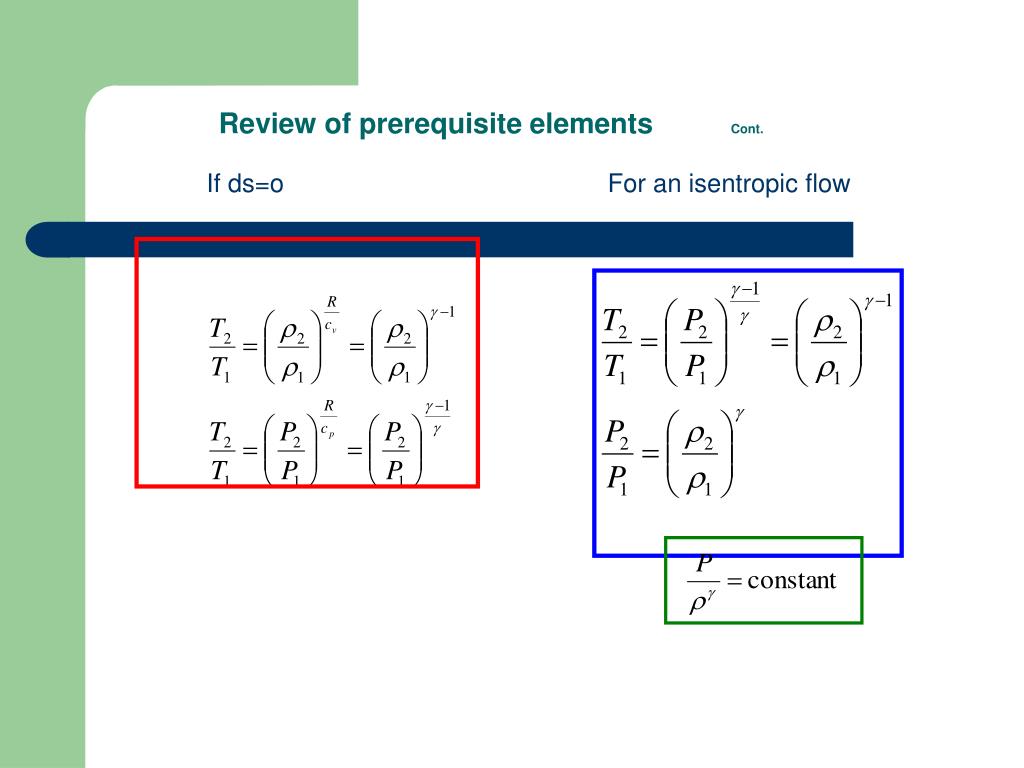 Review of prerequisite elements Cont.

If ds=o

For an isentropic flow

$\frac{T_2}{T_1} = \left(\frac{\rho_2}{\rho_1}\right)^{\frac{R}{c_v}} = \left(\frac{\rho_2}{\rho_1}\right)^{\gamma-1}$

$\frac{T_2}{T_1} = \left(\frac{P_2}{P_1}\right)^{\frac{R}{c_p}} = \left(\frac{P_2}{P_1}\right)^{\frac{\gamma-1}{\gamma}}$

$\frac{T_2}{T_1} = \left(\frac{P_2}{P_1}\right)^{\frac{\gamma-1}{\gamma}} = \left(\frac{\rho_2}{\rho_1}\right)^{\gamma-1}$

$\frac{P_2}{P_1} = \left(\frac{\rho_2}{\rho_1}\right)^{\gamma}$

$\frac{P}{\rho^{\gamma}} = \text{constant}$